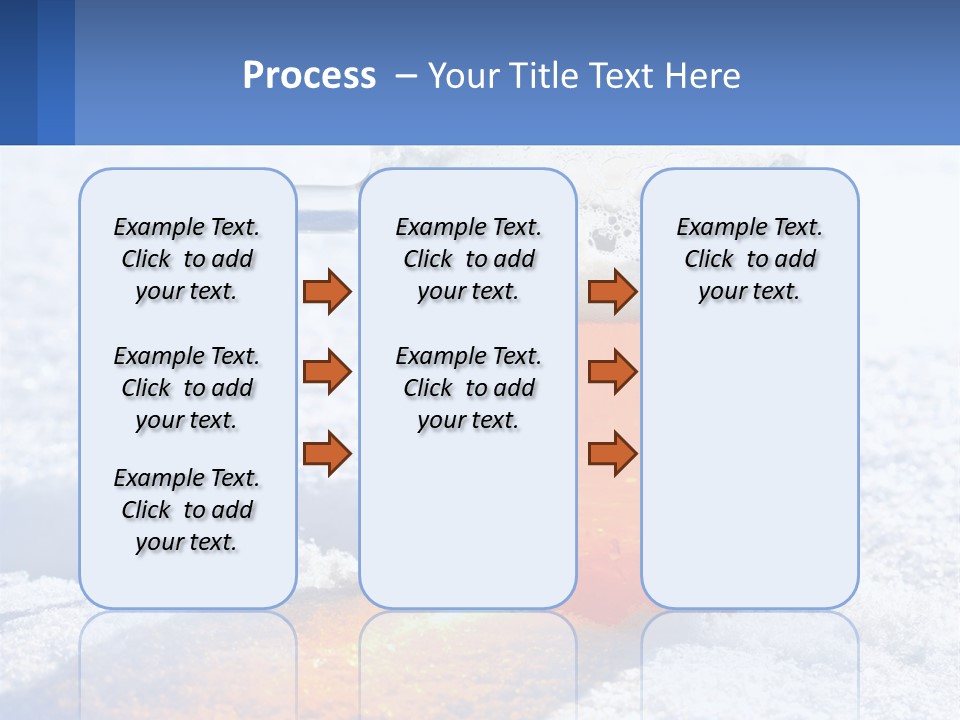 Process – Your Title Text Here

Example Text. Click to add your text.

Example Text. Click to add your text.

Example Text. Click to add your text.

Example Text. Click to add your text.

Example Text. Click to add your text.

Example Text. Click to add your text.